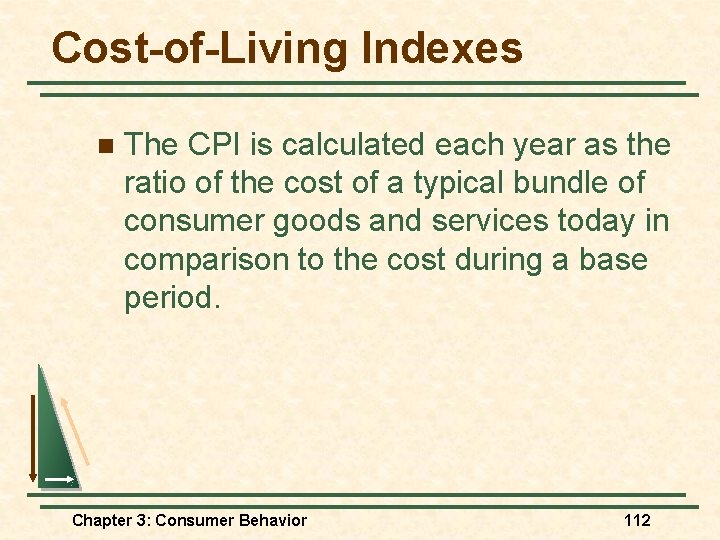 Cost-of-Living Indexes

The CPI is calculated each year as the ratio of the cost of a typical bundle of consumer goods and services today in comparison to the cost during a base period.

Chapter 3: Consumer Behavior

112